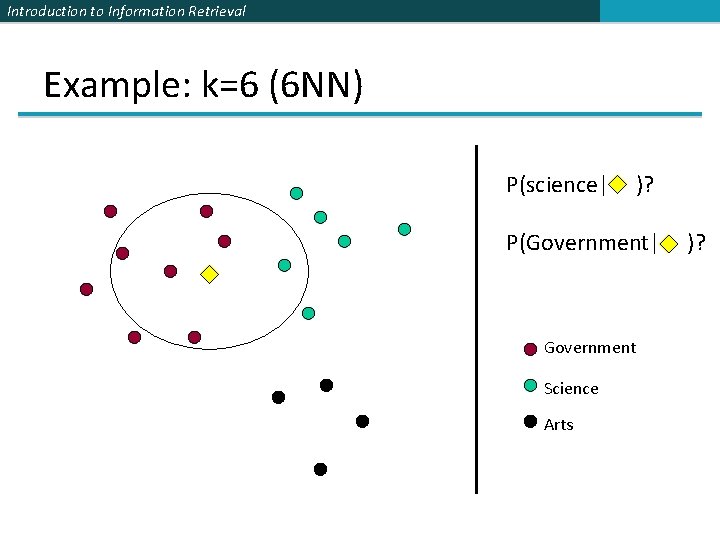 Introduction to Information Retrieval

Example: k=6 (6NN)

P(science| )?

P(Government| )?

Government

Science

Arts